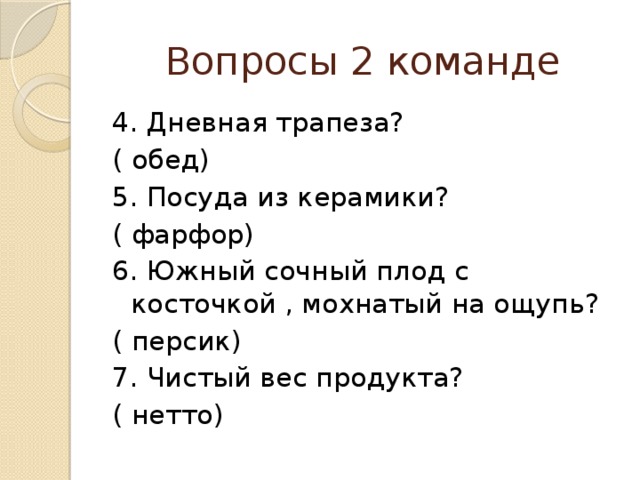 Вопросы 2 команде

4. Дневная трапеза?
( обед)
5. Посуда из керамики?
( фарфор)
6. Южный сочный плод с косточкой , мохнатый на ощупь?
( персик)
7. Чистый вес продукта?
( нетто)